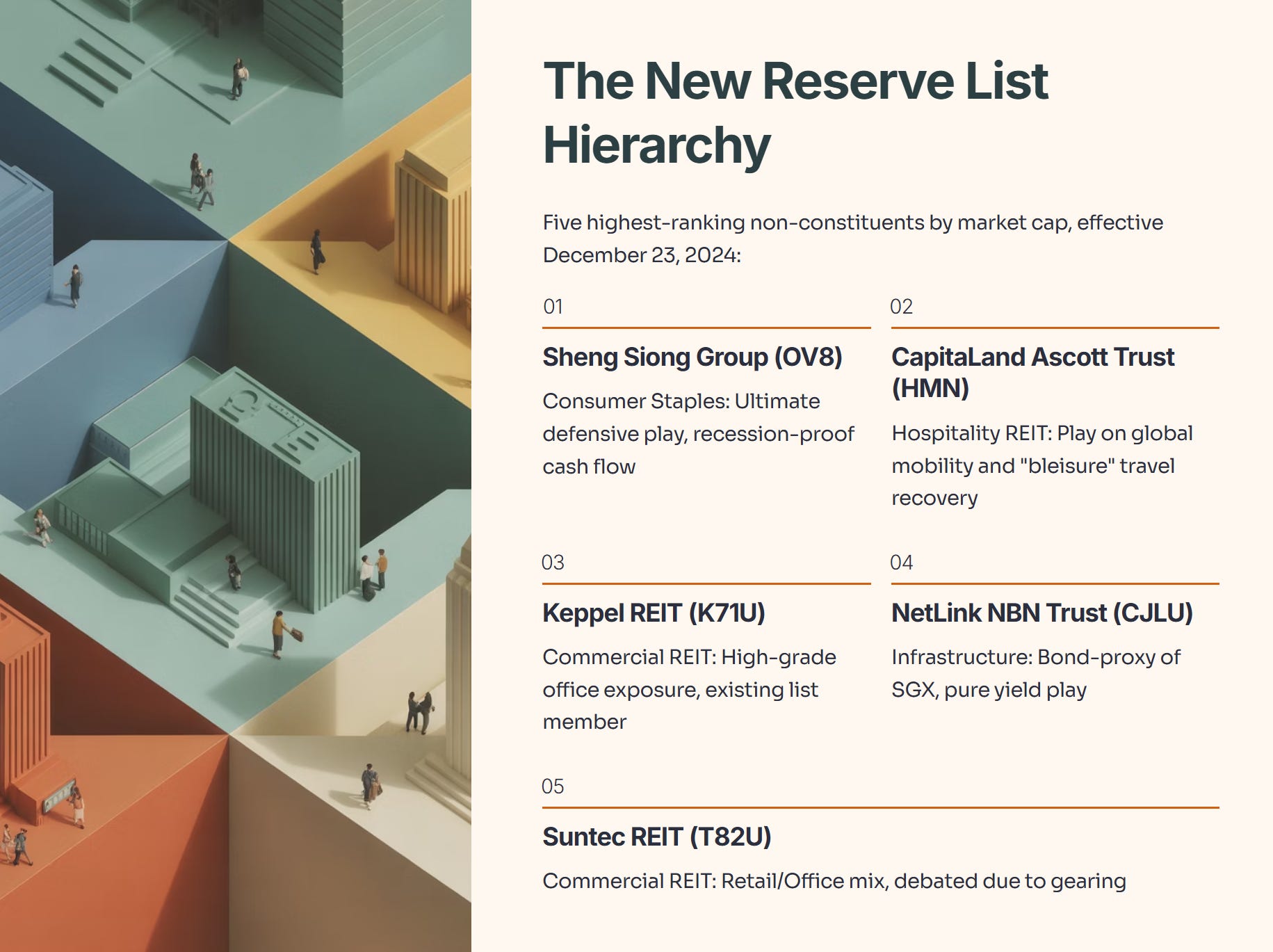 The New Reserve List Hierarchy

Five highest-ranking non-constituents by market cap, effective December 23, 2024:

01

Sheng Siong Group (OV8)

Consumer Staples: Ultimate defensive play, recession-proof cash flow

02

CapitaLand Ascott Trust (HMN)

Hospitality REIT: Play on global mobility and "bleisure" travel recovery

03

Keppel REIT (K71U)

Commercial REIT: High-grade office exposure, existing list member

04

NetLink NBN Trust (CJLU)

Infrastructure: Bond-proxy of SGX, pure yield play

05

Suntec REIT (T82U)

Commercial REIT: Retail/Office mix, debated due to gearing